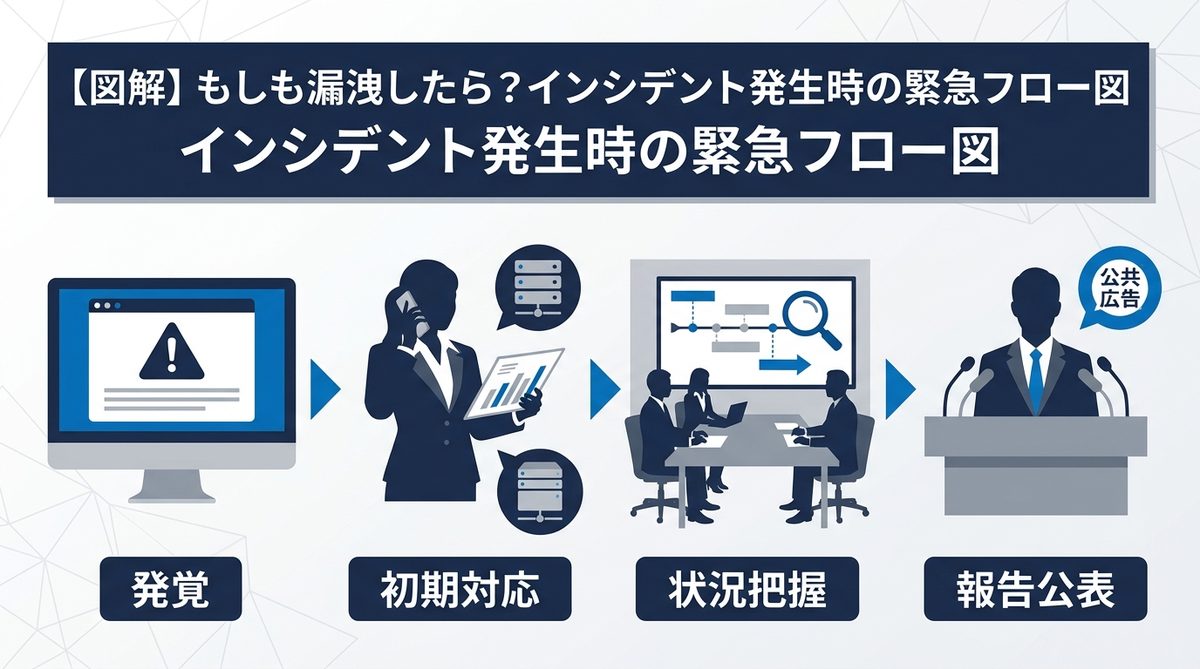 【図解】もしも漏洩したら？インシデント発生時の緊急フロー図
インシデント発生時の緊急フロー図

公共広告

発覚

初期対応

状況把握

報告公表